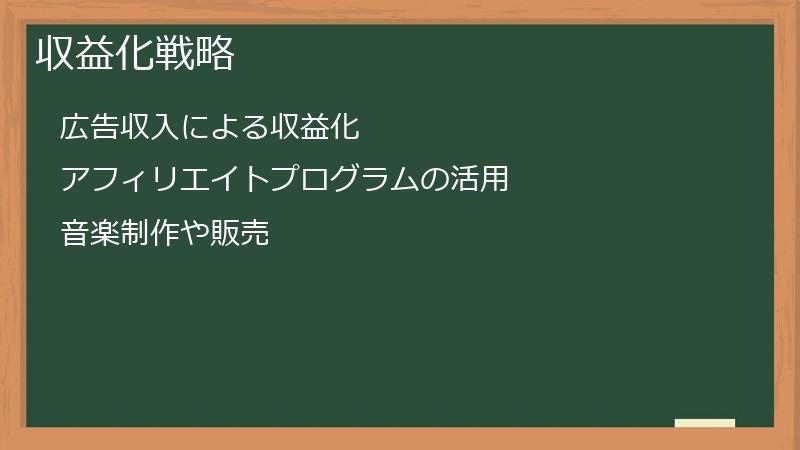 収益化戦略

広告収入による収益化

アフィリエイトプログラムの活用

音楽制作や販売